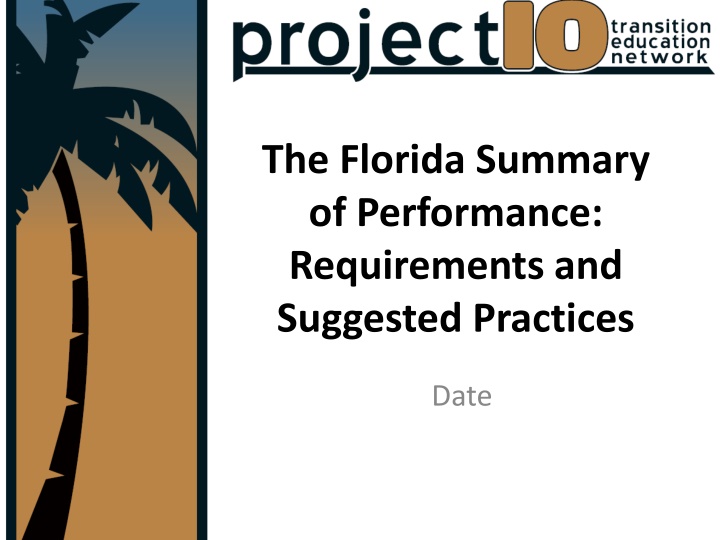 project10 transition education network

The Florida Summary of Performance: Requirements and Suggested Practices

Date